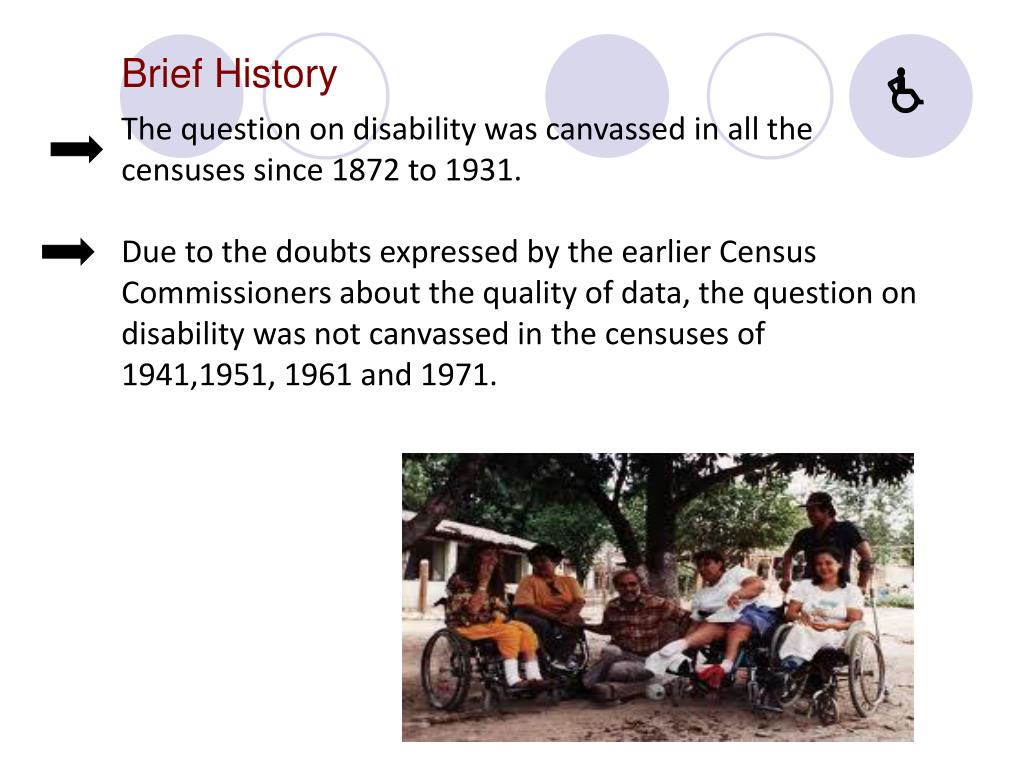 Brief History

The question on disability was canvassed in all the censuses since 1872 to 1931.

Due to the doubts expressed by the earlier Census Commissioners about the quality of data, the question on disability was not canvassed in the censuses of 1941,1951, 1961 and 1971.